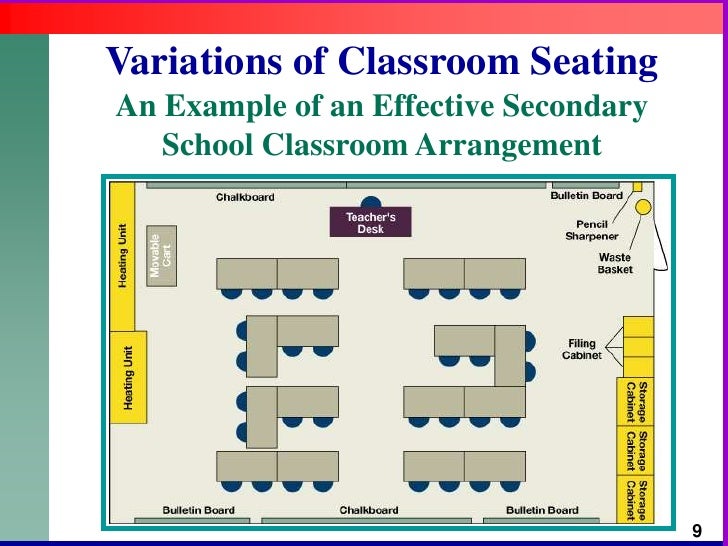 Variations of Classroom Seating
An Example of an Effective Secondary School Classroom Arrangement

Chalkboard
Bulletin Board
Teacher's Desk
Pencil Sharpener
Waste Basket
Heating Unit
Movable Cart
Heating Unit
Filing Cabinet
Storage Cabinet
Storage Cabinet
Storage Cabinet
Bulletin Board
Chalkboard
Bulletin Board

9